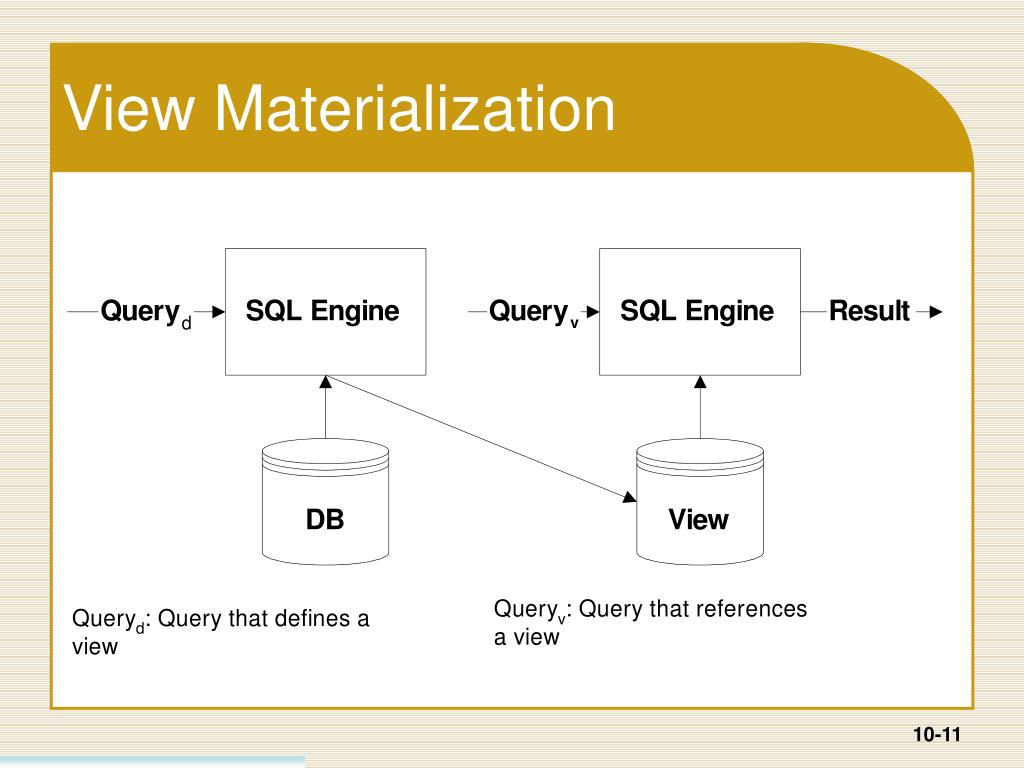 View Materialization

Query$_d$

SQL Engine

Query$_v$

SQL Engine

Result

DB

View

Query$_d$: Query that defines a view

Query$_v$: Query that references a view

10-11